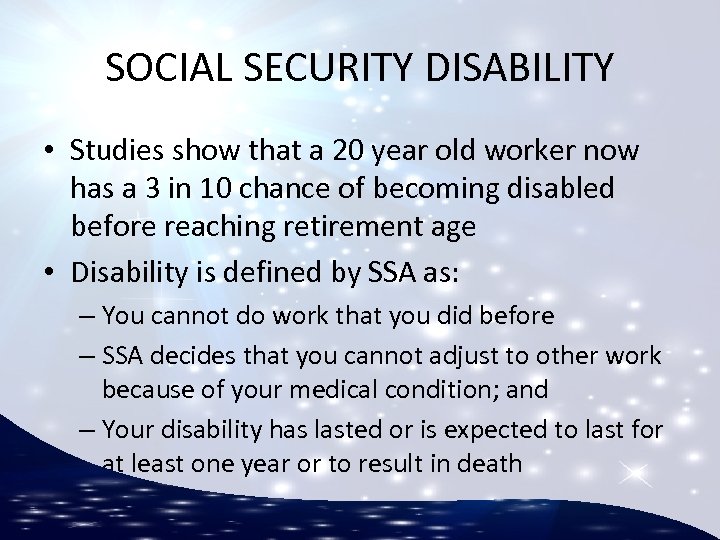 SOCIAL SECURITY DISABILITY

• Studies show that a 20 year old worker now has a 3 in 10 chance of becoming disabled before reaching retirement age

• Disability is defined by SSA as:

– You cannot do work that you did before

– SSA decides that you cannot adjust to other work because of your medical condition; and

– Your disability has lasted or is expected to last for at least one year or to result in death